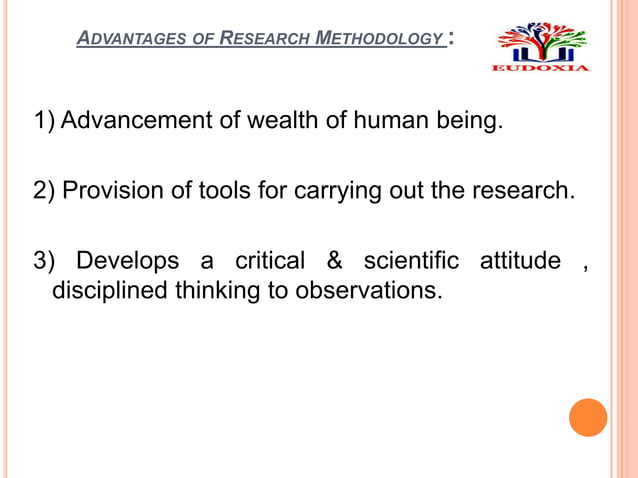 ADVANTAGES OF RESEARCH METHODOLOGY :

EUDOXIA

1) Advancement of wealth of human being.

2) Provision of tools for carrying out the research.

3) Develops a critical & scientific attitude , disciplined thinking to observations.